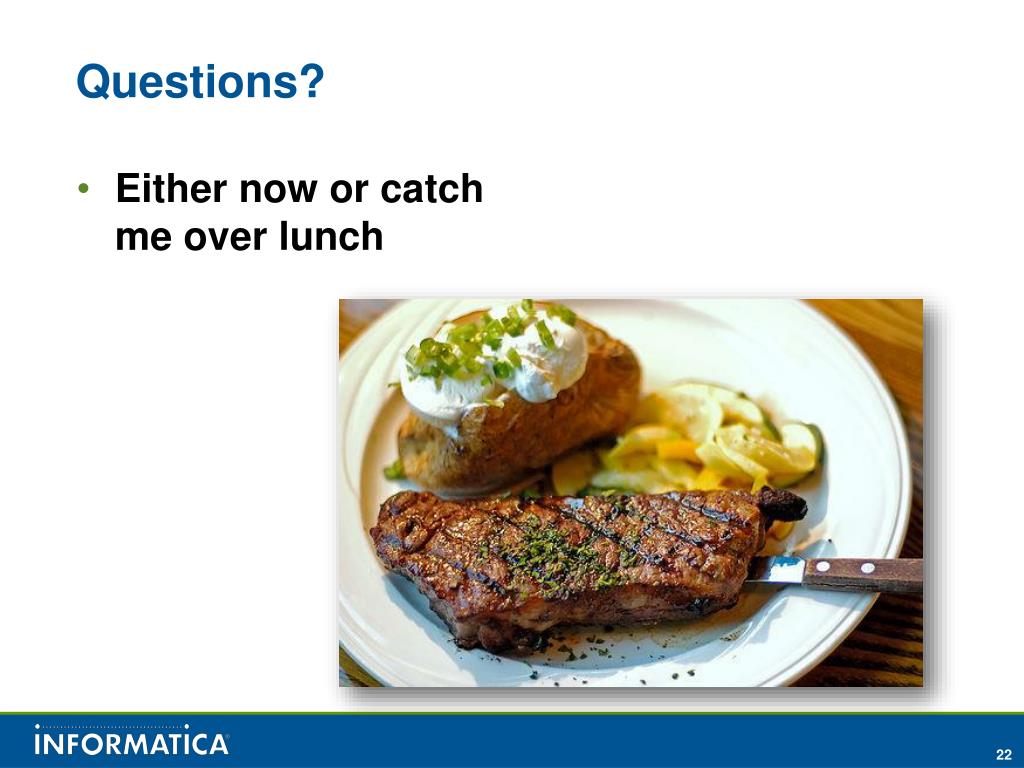 Questions?

• Either now or catch me over lunch

INFORMATICA®

22